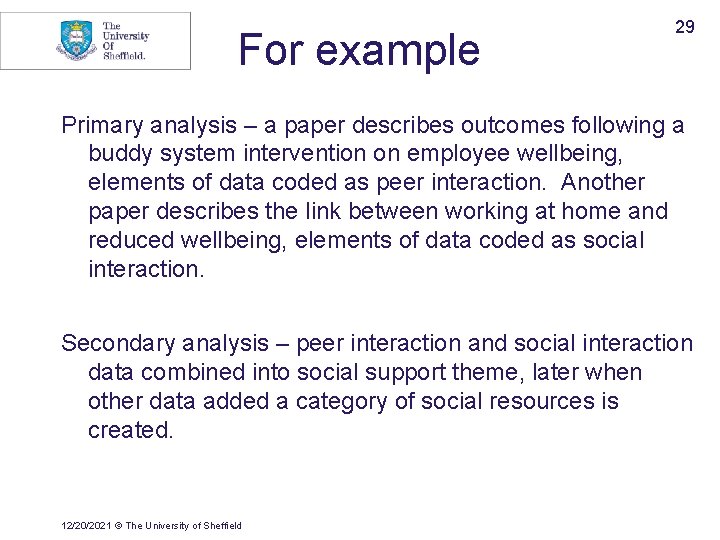 The University Of Sheffield.

For example

29

Primary analysis – a paper describes outcomes following a buddy system intervention on employee wellbeing, elements of data coded as peer interaction. Another paper describes the link between working at home and reduced wellbeing, elements of data coded as social interaction.

Secondary analysis – peer interaction and social interaction data combined into social support theme, later when other data added a category of social resources is created.

12/20/2021 © The University of Sheffield